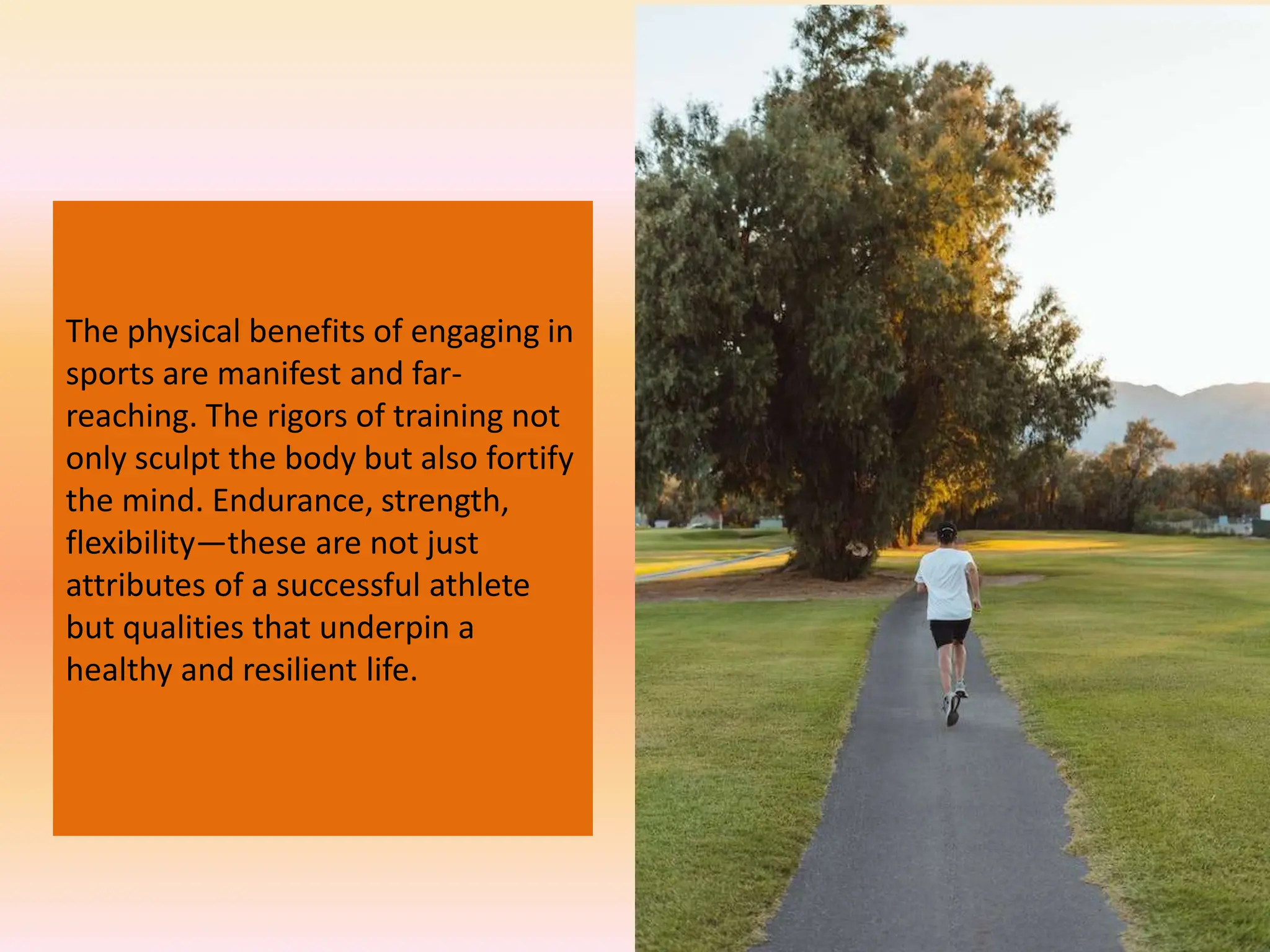 The physical benefits of engaging in sports are manifest and far-reaching. The rigors of training not only sculpt the body but also fortify the mind. Endurance, strength, flexibility—these are not just attributes of a successful athlete but qualities that underpin a healthy and resilient life.